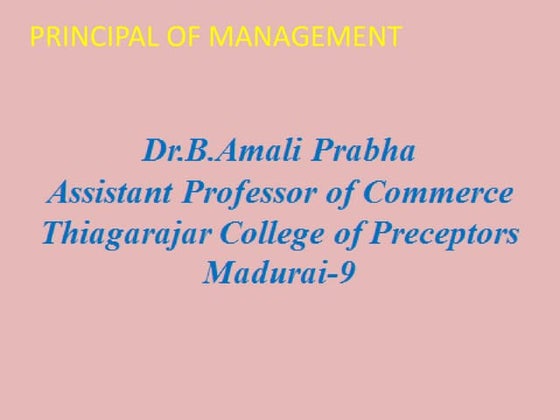 PRINCIPAL OF MANAGEMENT

Dr.B.Amali Prabha
Assistant Professor of Commerce
Thiagarajar College of Preceptors
Madurai-9